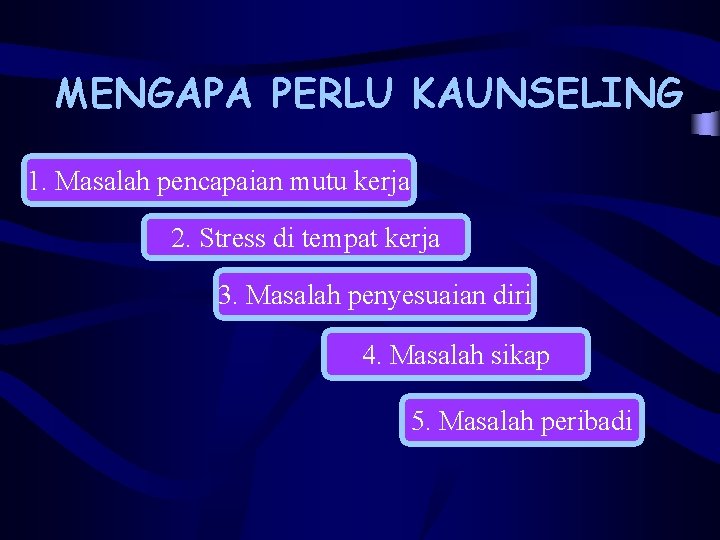 MENGAPA PERLU KAUNSELING

1. Masalah pencapaian mutu kerja

2. Stress di tempat kerja

3. Masalah penyesuaian diri

4. Masalah sikap

5. Masalah peribadi